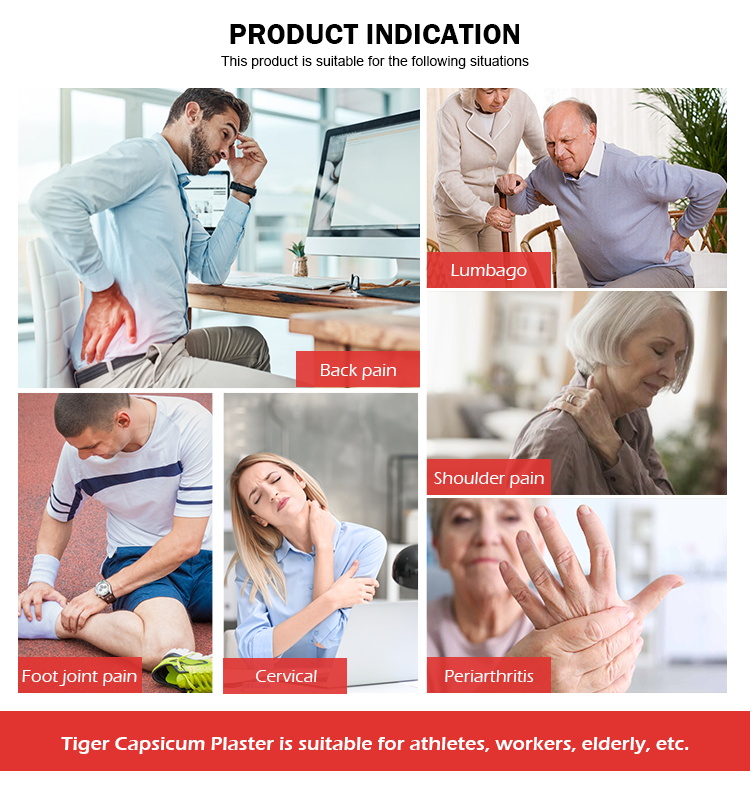 PRODUCT INDICATION
This product is suitable for the following situations

Back pain

Lumbago

Shoulder pain

Foot joint pain

Cervical

Periarthritis

Tiger Capsicum Plaster is suitable for athletes, workers, elderly, etc.